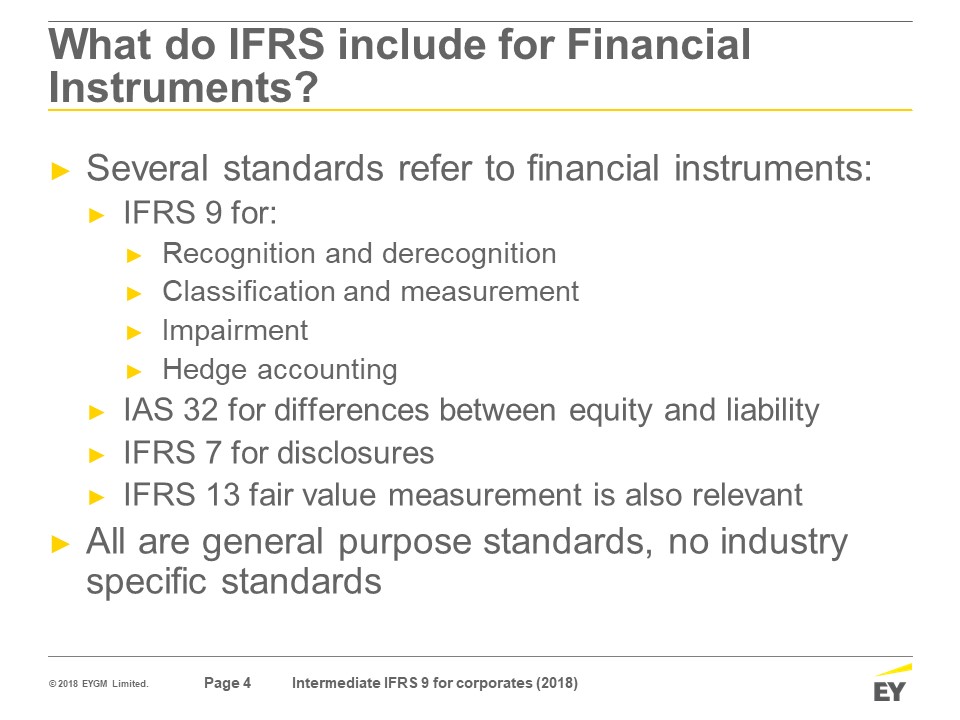 What do IFRS include for Financial Instruments?

► Several standards refer to financial instruments:
► IFRS 9 for:
► Recognition and derecognition
► Classification and measurement
► Impairment
► Hedge accounting
► IAS 32 for differences between equity and liability
► IFRS 7 for disclosures
► IFRS 13 fair value measurement is also relevant
► All are general purpose standards, no industry specific standards

© 2018 EYGM Limited. Page 4 Intermediate IFRS 9 for corporates (2018)

EY